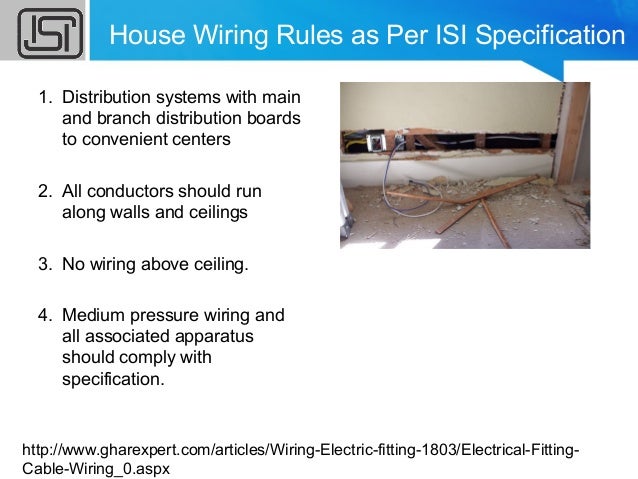 ISI

House Wiring Rules as Per ISI Specification

1. Distribution systems with main and branch distribution boards to convenient centers

2. All conductors should run along walls and ceilings

3. No wiring above ceiling.

4. Medium pressure wiring and all associated apparatus should comply with specification.

http://www.gharexpert.com/articles/Wiring-Electric-fitting-1803/Electrical-Fitting-Cable-Wiring_0.aspx